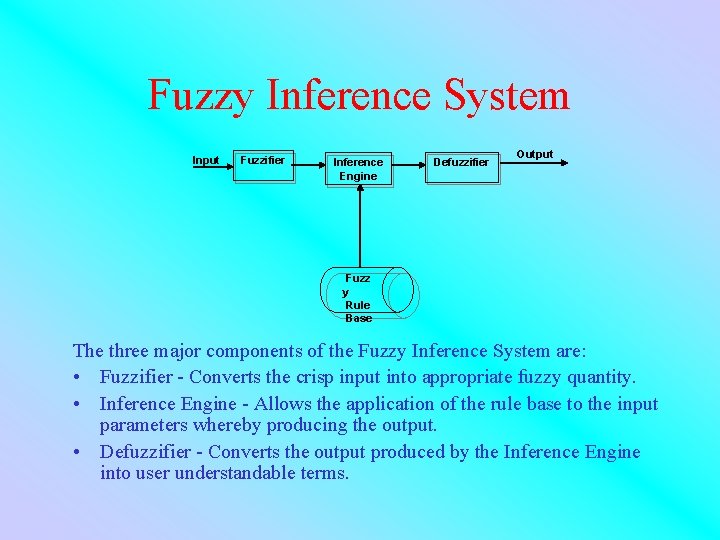 Fuzzy Inference System

Input
Fuzzifier
Inference Engine
Defuzzifier
Output

Fuzz
y
Rule
Base

The three major components of the Fuzzy Inference System are:

• Fuzzifier - Converts the crisp input into appropriate fuzzy quantity.

• Inference Engine - Allows the application of the rule base to the input parameters whereby producing the output.

• Defuzzifier - Converts the output produced by the Inference Engine into user understandable terms.